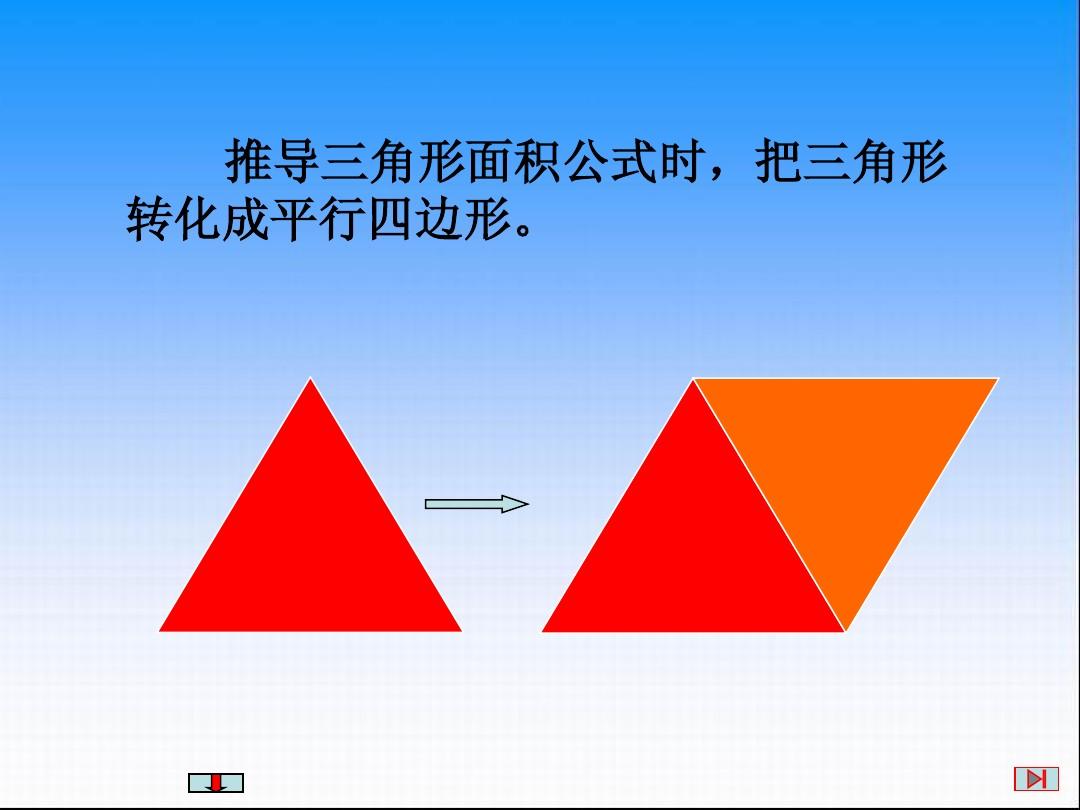 推导三角形面积公式时，把三角形转化成平行四边形。